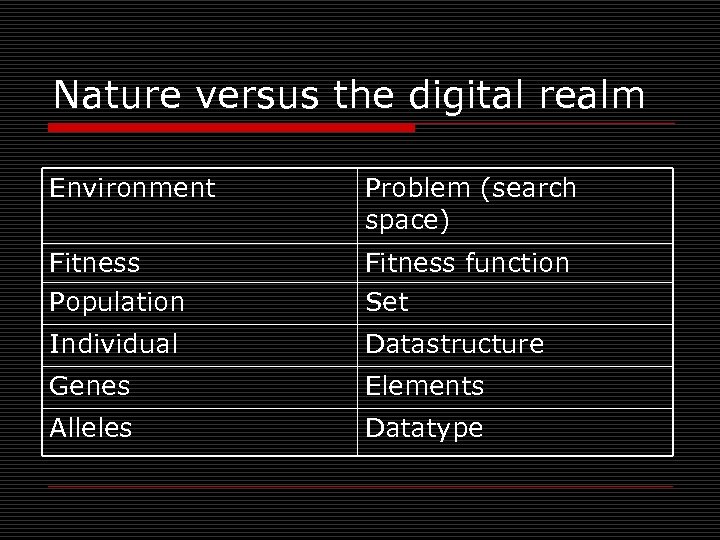 Nature versus the digital realm

| Environment | Problem (search space) |
|---|---|
| Fitness | Fitness function |
| Population | Set |
| Individual | Datastructure |
| Genes | Elements |
| Alleles | Datatype |